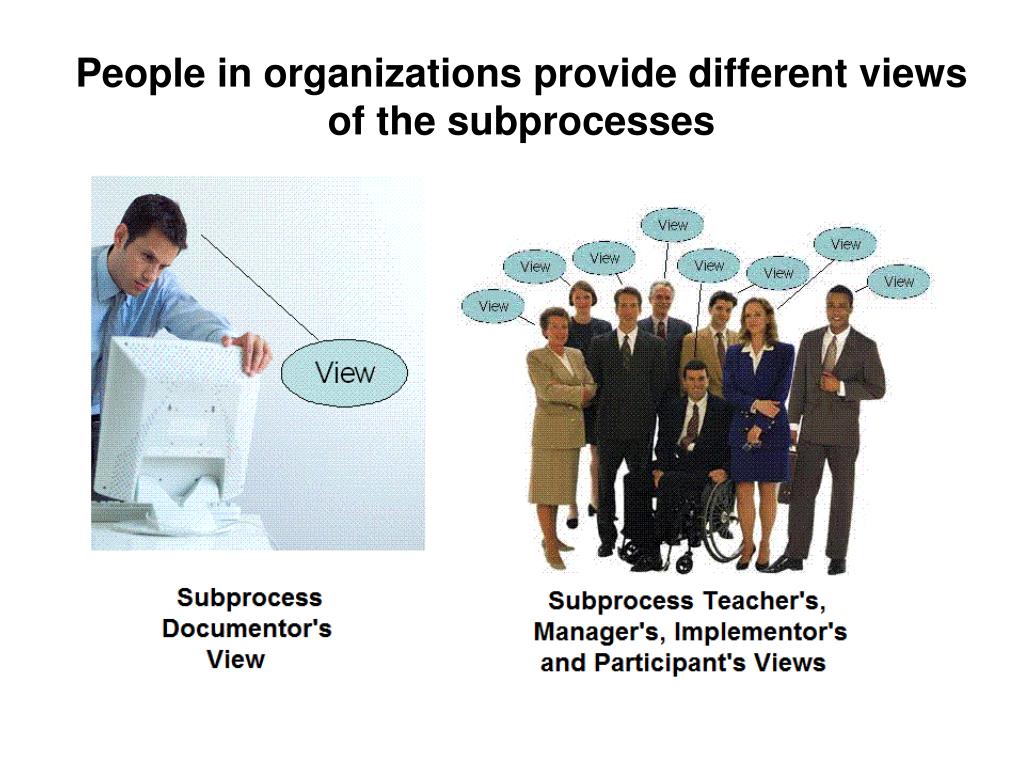 People in organizations provide different views of the subprocesses

View

Subprocess Documentor's View

View

View

View

View

View

View

View

View

Subprocess Teacher's, Manager's, Implementor's and Participant's Views